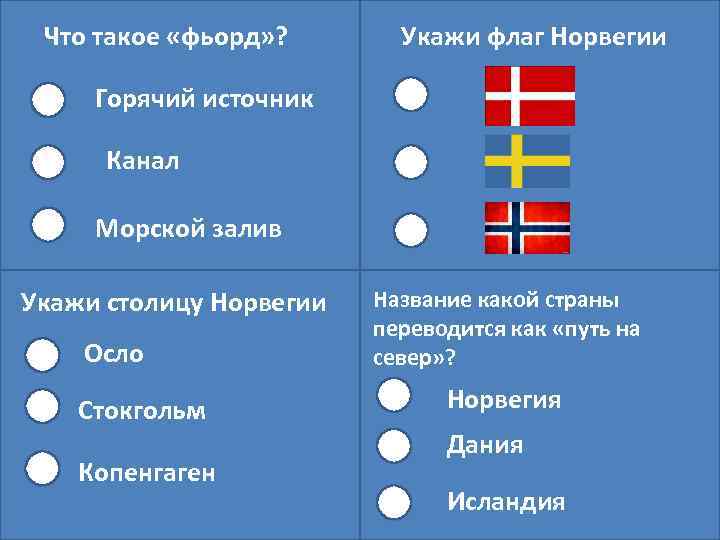 Что такое «фьорд»?

Горячий источник

Канал

Морской залив

Укажи флаг Норвегии

Укажи столицу Норвегии

Осло

Стокгольм

Копенгаген

Название какой страны переводится как «путь на север»?

Норвегия

Дания

Исландия